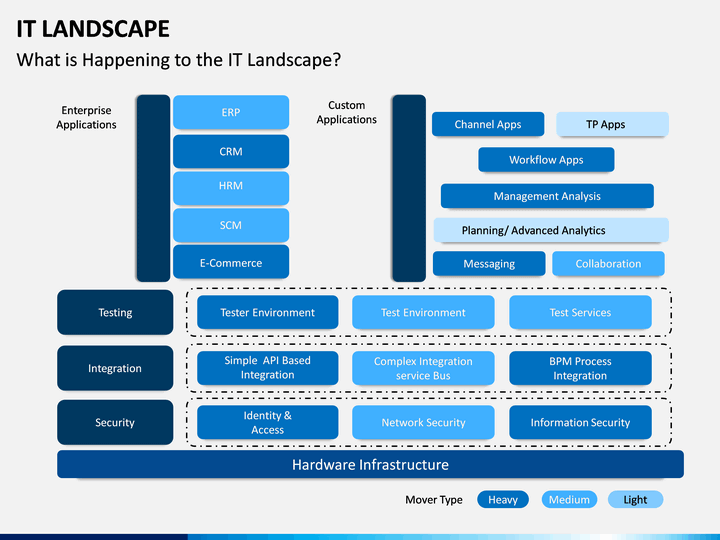 IT LANDSCAPE

What is Happening to the IT Landscape?

Enterprise Applications

ERP

CRM

HRM

SCM

E-Commerce

Custom Applications

Channel Apps

TP Apps

Workflow Apps

Management Analysis

Planning/ Advanced Analytics

Messaging

Collaboration

Testing

Tester Environment

Test Environment

Test Services

Integration

Simple API Based Integration

Complex Integration service Bus

BPM Process Integration

Security

Identity & Access

Network Security

Information Security

Hardware Infrastructure

Mover Type

Heavy

Medium

Light